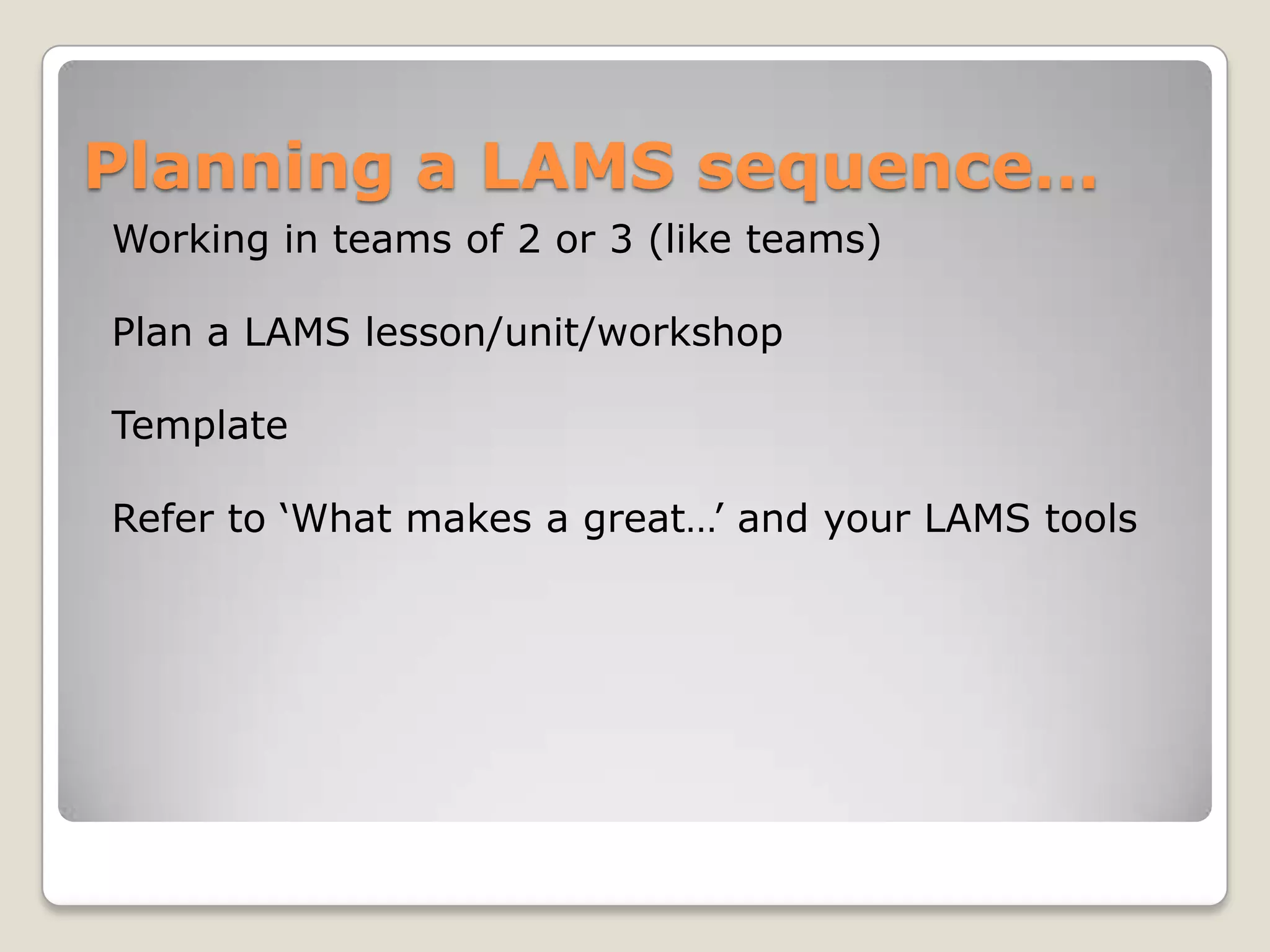 Planning a LAMS sequence…

Working in teams of 2 or 3 (like teams)

Plan a LAMS lesson/unit/workshop

Template

Refer to ‘What makes a great…’ and your LAMS tools